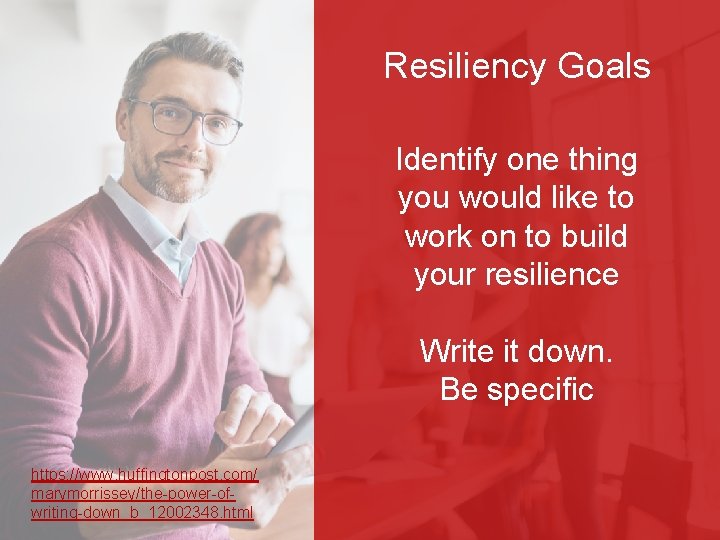 Resiliency Goals

Identify one thing you would like to work on to build your resilience

Write it down. Be specific

https://www.huffingtonpost.com/marymorrissey/the-power-of-writing-down_b_12002348.html